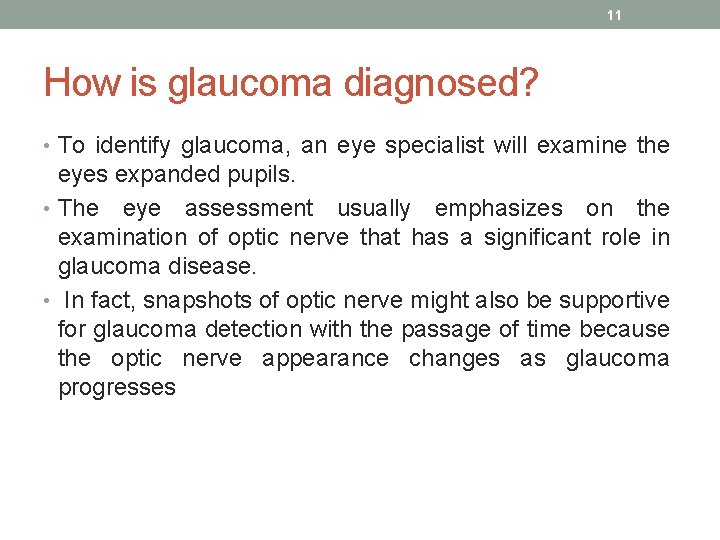 11

How is glaucoma diagnosed?

• To identify glaucoma, an eye specialist will examine the eyes expanded pupils.

• The eye assessment usually emphasizes on the examination of optic nerve that has a significant role in glaucoma disease.

• In fact, snapshots of optic nerve might also be supportive for glaucoma detection with the passage of time because the optic nerve appearance changes as glaucoma progresses